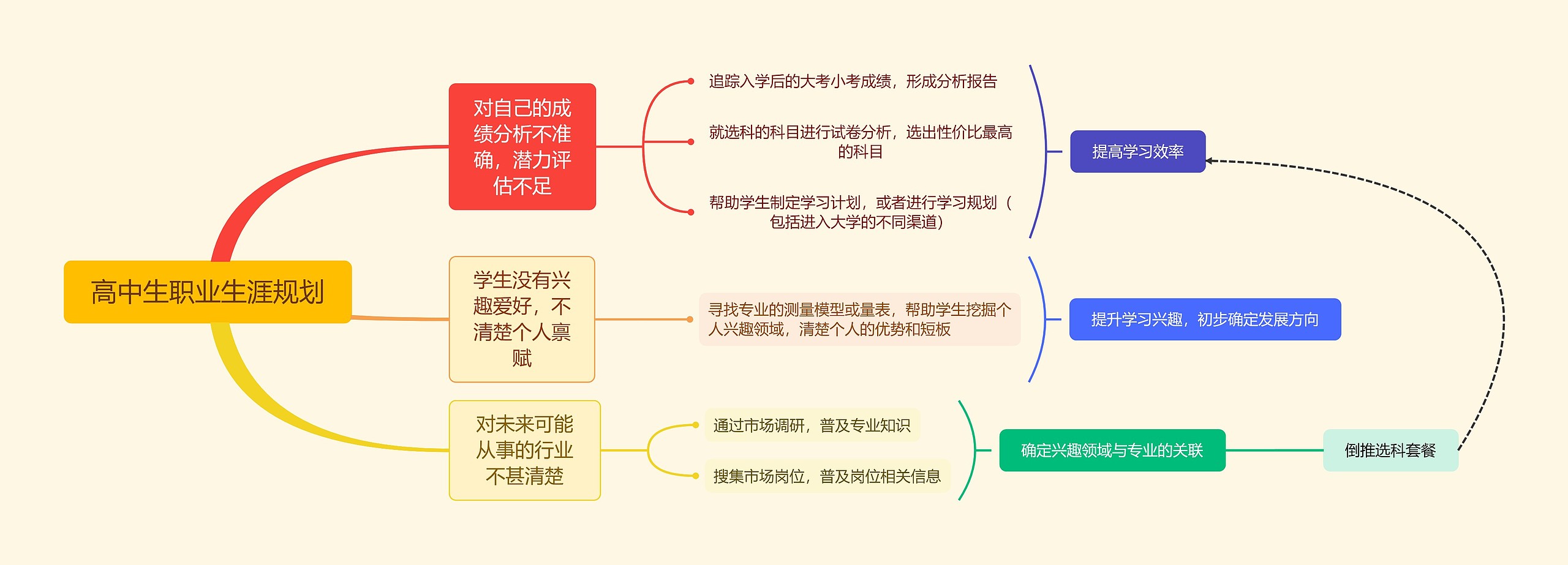 高中生职业生涯规划

对自己的成绩分析不准确，潜力评估不足

追踪入学后的大考小考成绩，形成分析报告

就选科的科目进行试卷分析，选出性价比最高的科目

帮助学生制定学习计划，或者进行学习规划（包括进入大学的不同渠道）

提高学习效率

学生没有兴趣爱好，不清楚个人禀赋

寻找专业的测量模型或量表，帮助学生挖掘个人兴趣领域，清楚个人的优势和短板

提升学习兴趣，初步确定发展方向

对未来可能从事的行业不甚清楚

通过市场调研，普及专业知识

搜集市场岗位，普及岗位相关信息

确定兴趣领域与专业的关联

倒推选科套餐